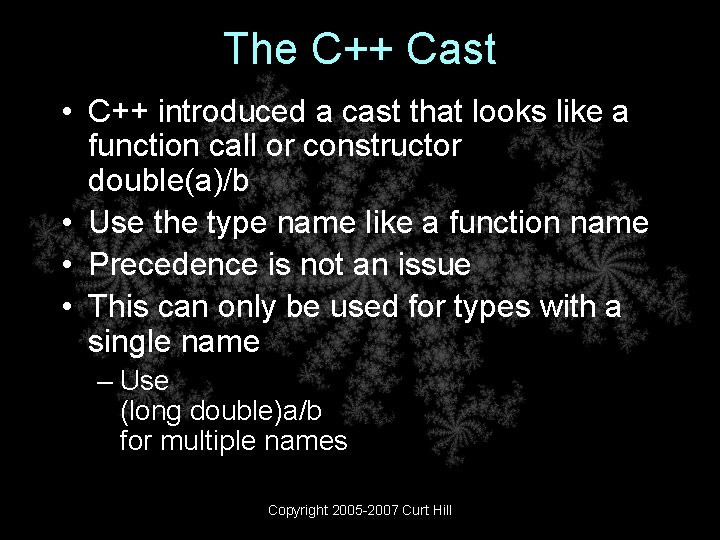 The C++ Cast

• C++ introduced a cast that looks like a function call or constructor
double(a)/b
• Use the type name like a function name
• Precedence is not an issue
• This can only be used for types with a single name
– Use
(long double)a/b
for multiple names

Copyright 2005-2007 Curt Hill